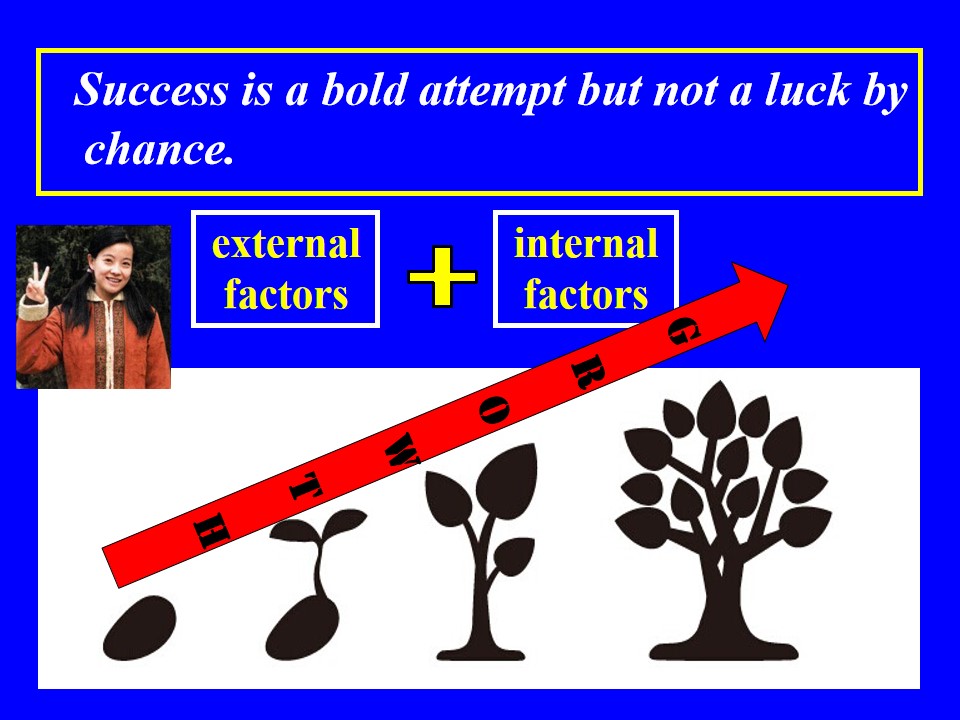 Success is a bold attempt but not a luck by chance.

external factors

+

internal factors

GROWTH